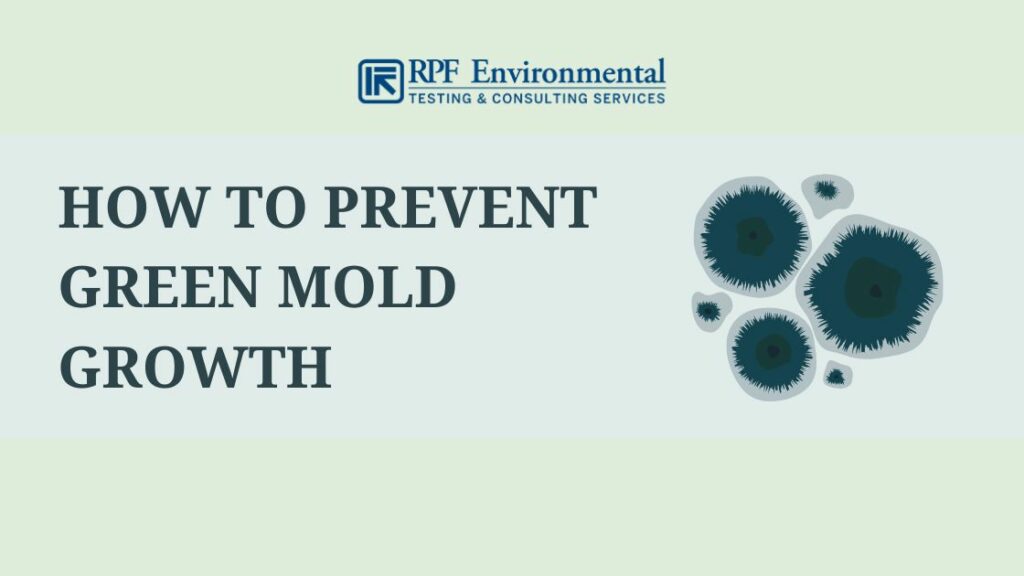 RPF Environmental
TESTING & CONSULTING SERVICES

HOW TO PREVENT GREEN MOLD GROWTH